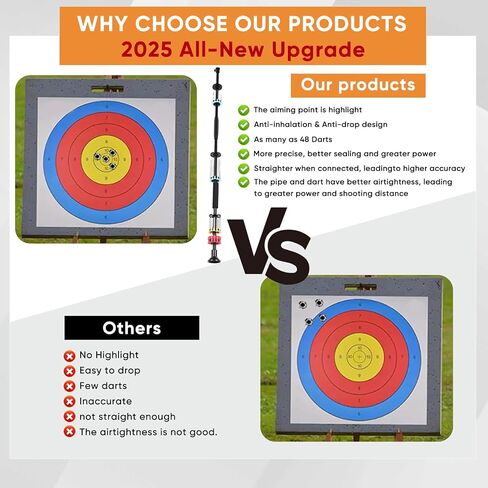 WHY CHOOSE OUR PRODUCTS
2025 All-New Upgrade

Our products

The aiming point is highlight
Anti-inhalation & Anti-drop design
As many as 48 Darts
More precise, better sealing and greater power
Straighter when connected, leadingto higher accuracy
The pipe and dart have better airtightness, leading to greater power and shooting distance

VS

Others

No Highlight
Easy to drop
Few darts
Inaccurate
not straight enough
The airtightness is not good.